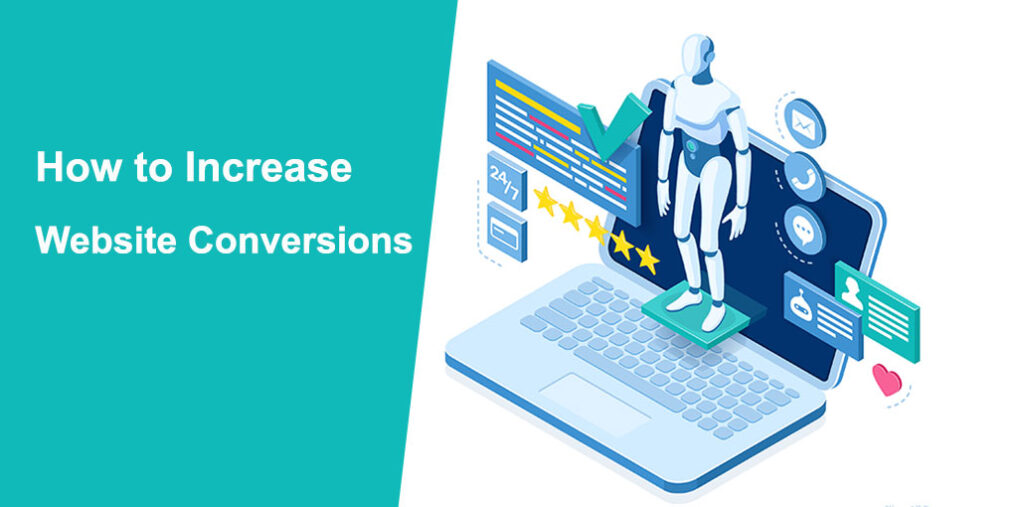 How to Increase
Website Conversions

24/7